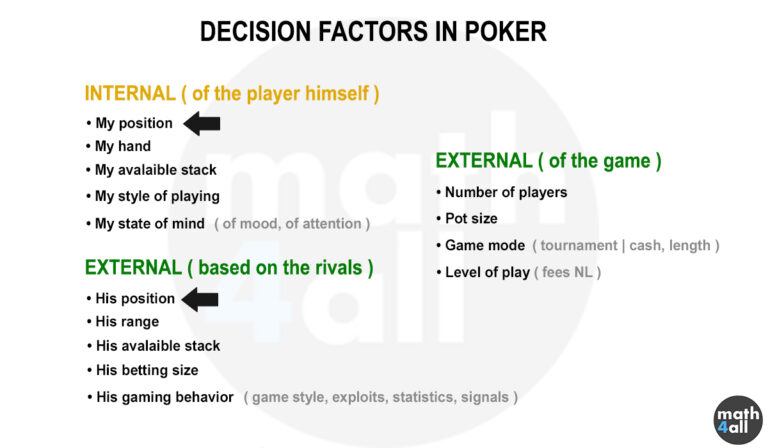 DECISION FACTORS IN POKER

INTERNAL ( of the player himself )

• My position
• My hand
• My avalaible stack
• My style of playing
• My state of mind ( of mood, of attention )

EXTERNAL ( based on the rivals )

• His position
• His range
• His avalaible stack
• His betting size
• His gaming behavior ( game style, exploits, statistics, signals )

EXTERNAL ( of the game )

• Number of players
• Pot size
• Game mode ( tournament | cash, length )
• Level of play ( fees NL )

math 4all

math 4all